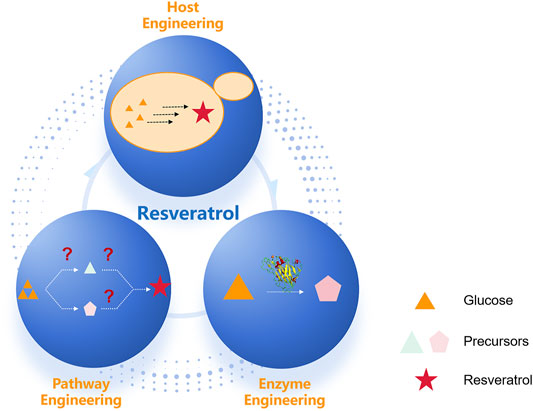 Host Engineering

Resveratrol

?
?
?

Pathway Engineering

Enzyme Engineering

Glucose

Precursors

Resveratrol